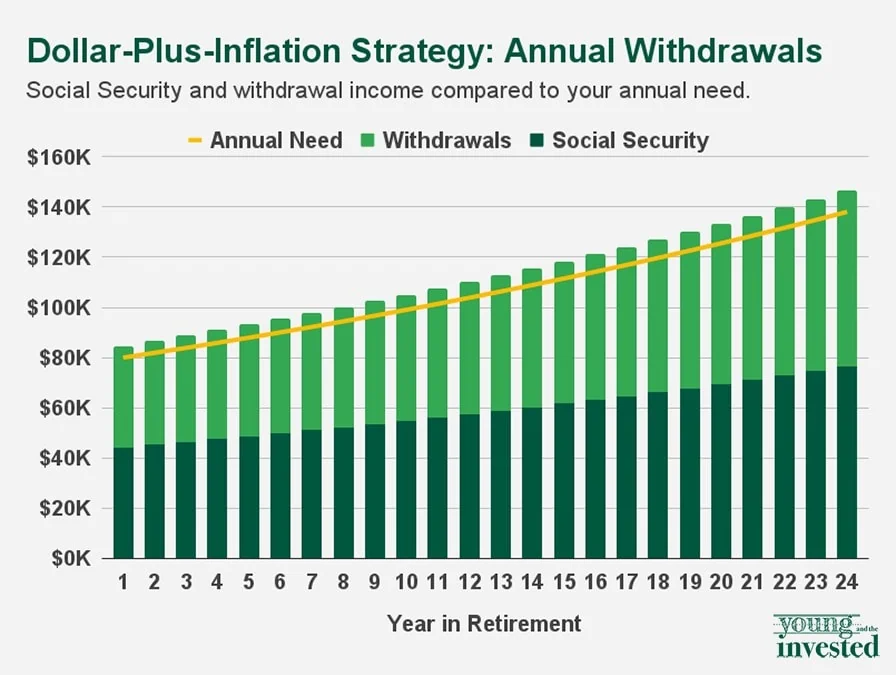 Dollar-Plus-Inflation Strategy: Annual Withdrawals

Social Security and withdrawal income compared to your annual need.

Annual Need Withdrawals Social Security

$160K
$140K
$120K
$100K
$80K
$60K
$40K
$20K
$0K

1 2 3 4 5 6 7 8 9 10 11 12 13 14 15 16 17 18 19 20 21 22 23 24

Year in Retirement

young and the invested